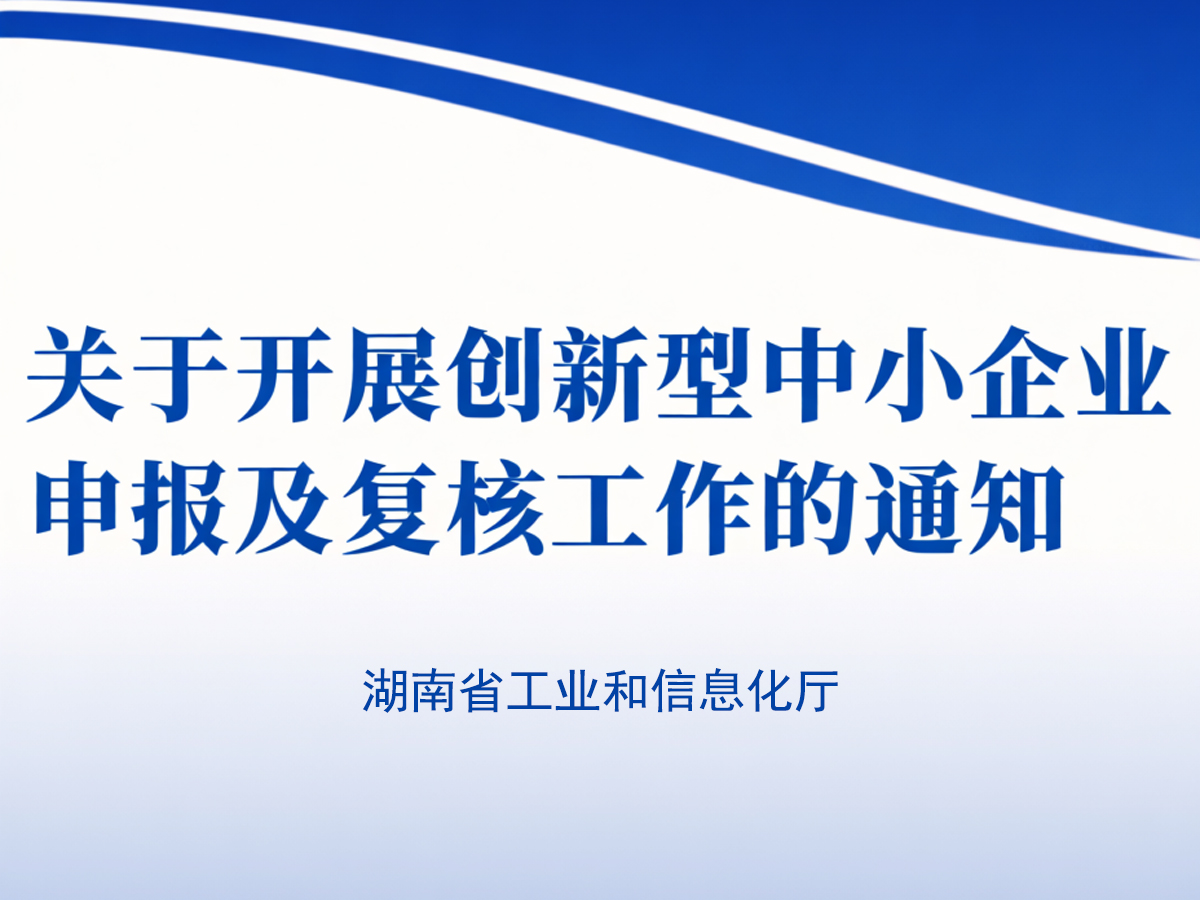 关于开展创新型中小企业申报及复核工作的通知

湖南省工业和信息化厅